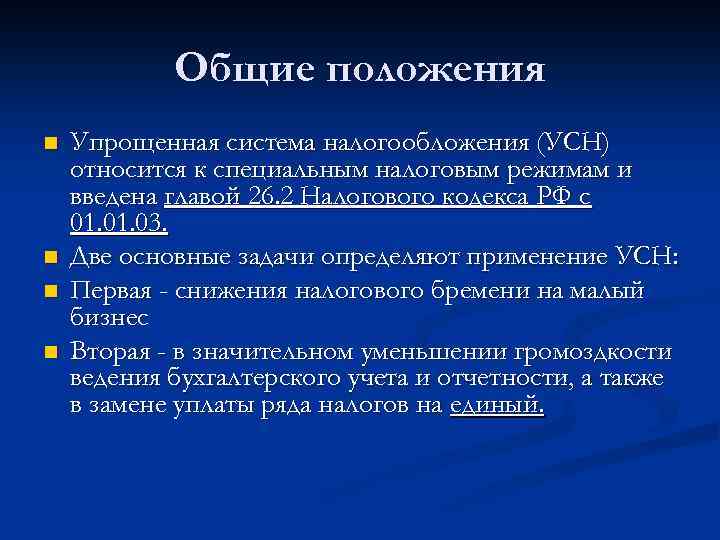 Общие положения

Упрощенная система налогообложения (УСН) относится к специальным налоговым режимам и введена главой 26.2 Налогового кодекса РФ с 01.01.03.

Две основные задачи определяют применение УСН:

Первая - снижения налогового бремени на малый бизнес

Вторая - в значительном уменьшении громоздкости ведения бухгалтерского учета и отчетности, а также в замене уплаты ряда налогов на единый.